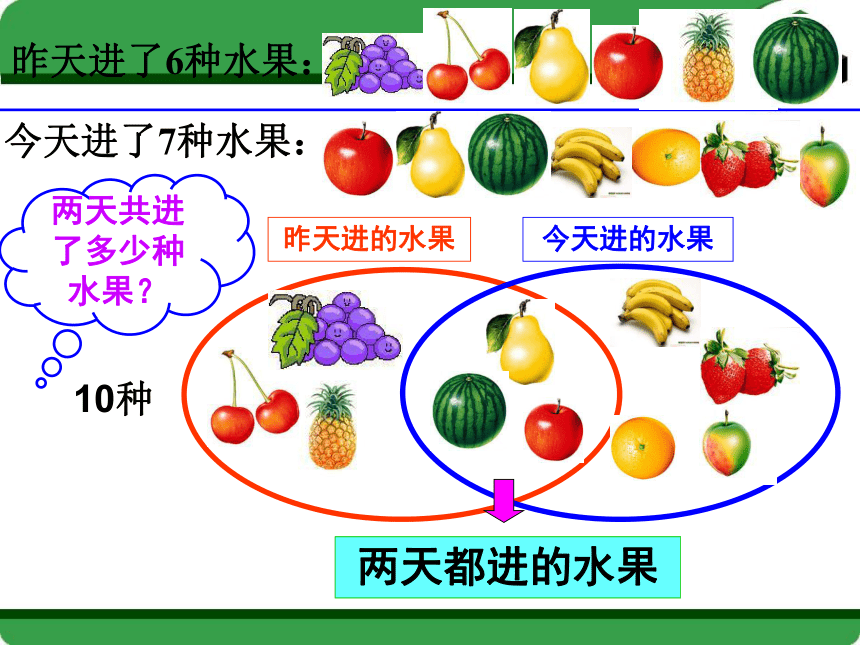 昨天进了6种水果：

今天进了7种水果：

两天共进了多少种水果？

10种

昨天进的水果

今天进的水果

两天都进的水果